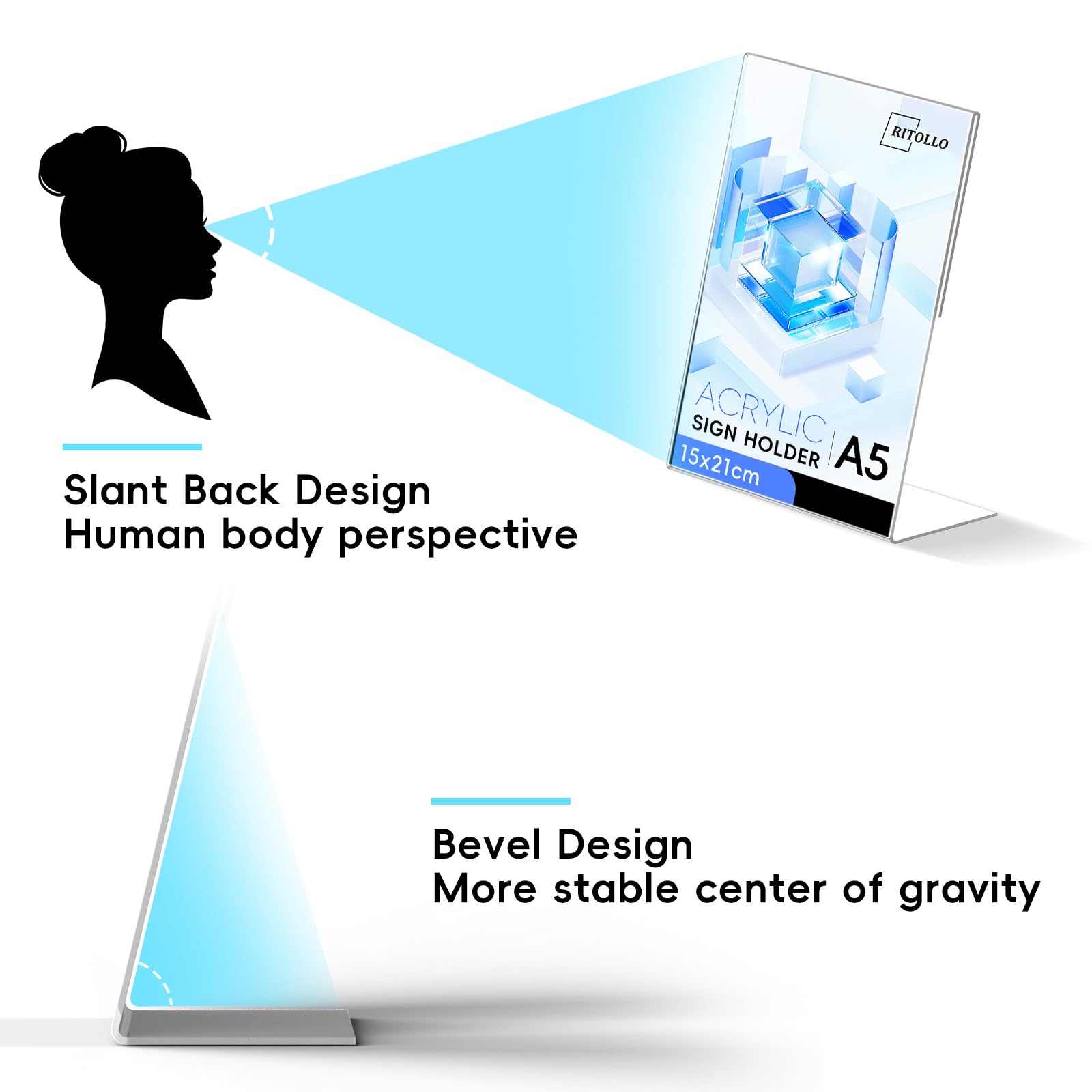 RITOLLO

ACRYLIC
SIGN HOLDER
A5
15x21cm

Slant Back Design
Human body perspective

Bevel Design
More stable center of gravity